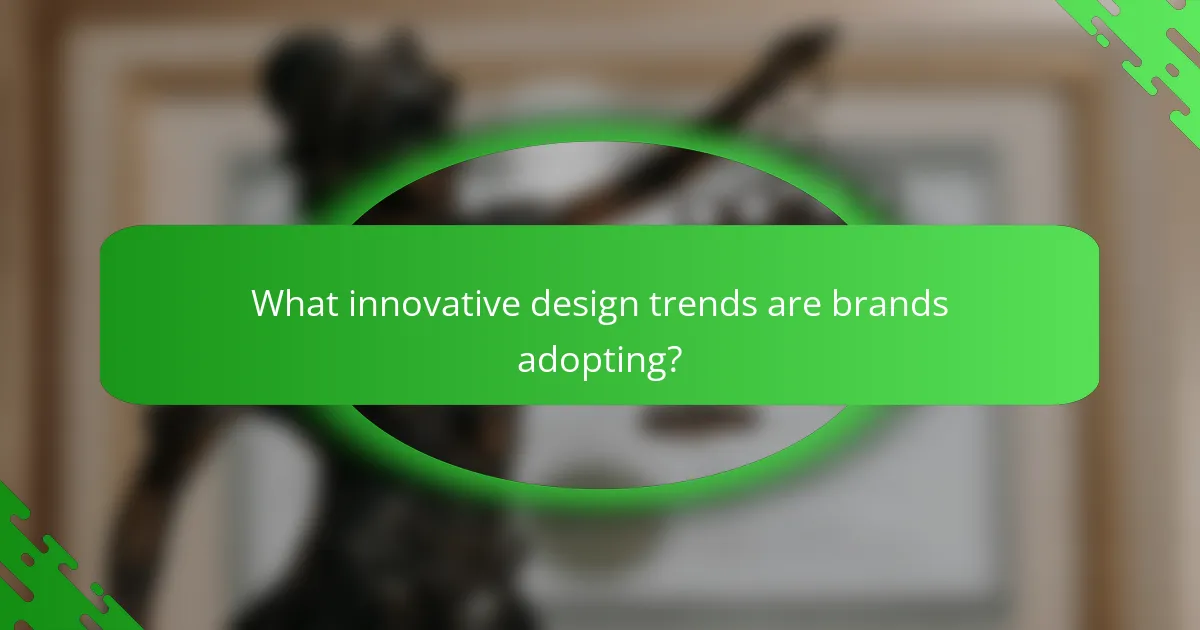 What innovative design trends are brands adopting?